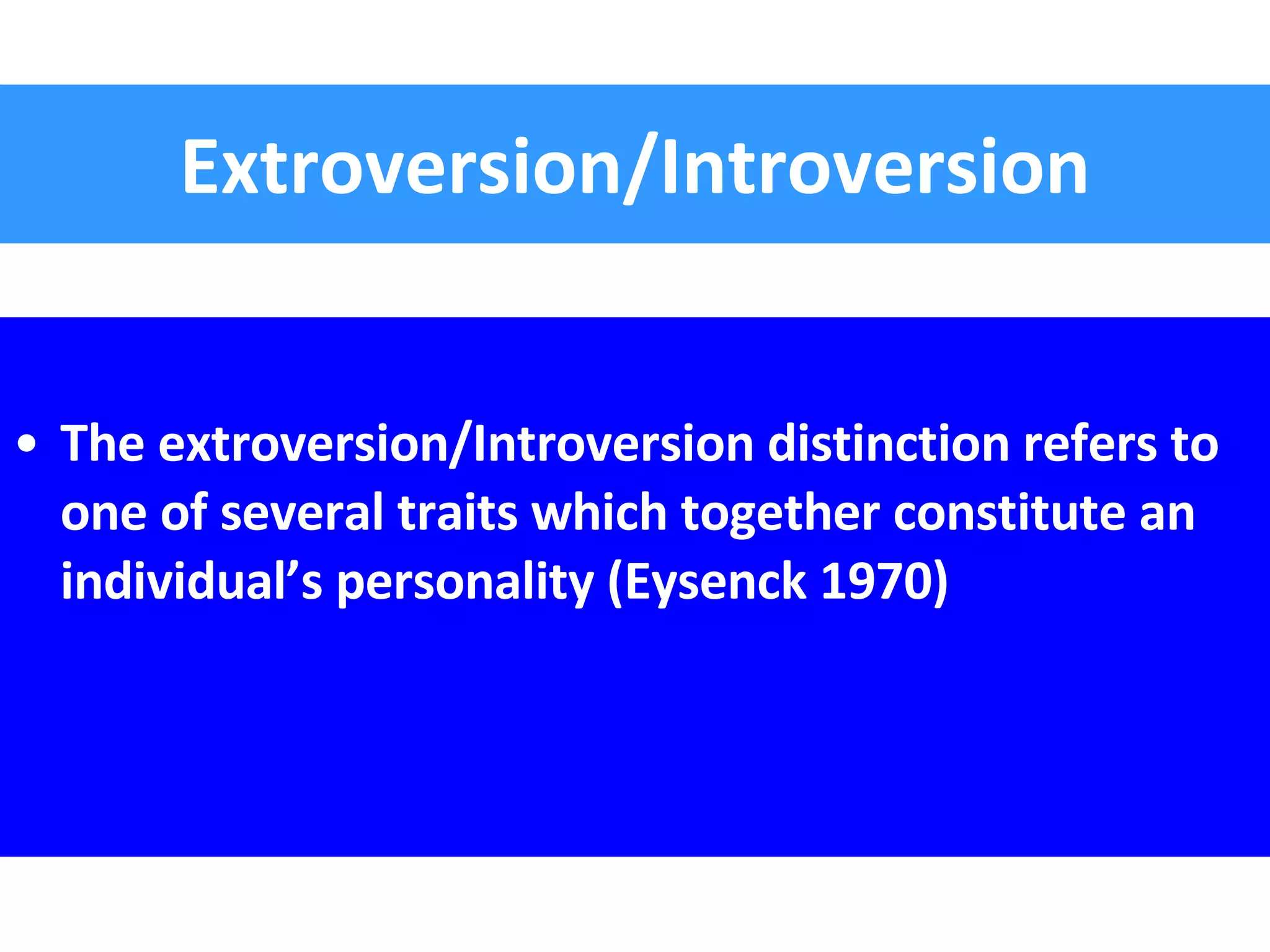 Extroversion/Introversion

• The extroversion/Introversion distinction refers to one of several traits which together constitute an individual’s personality (Eysenck 1970)